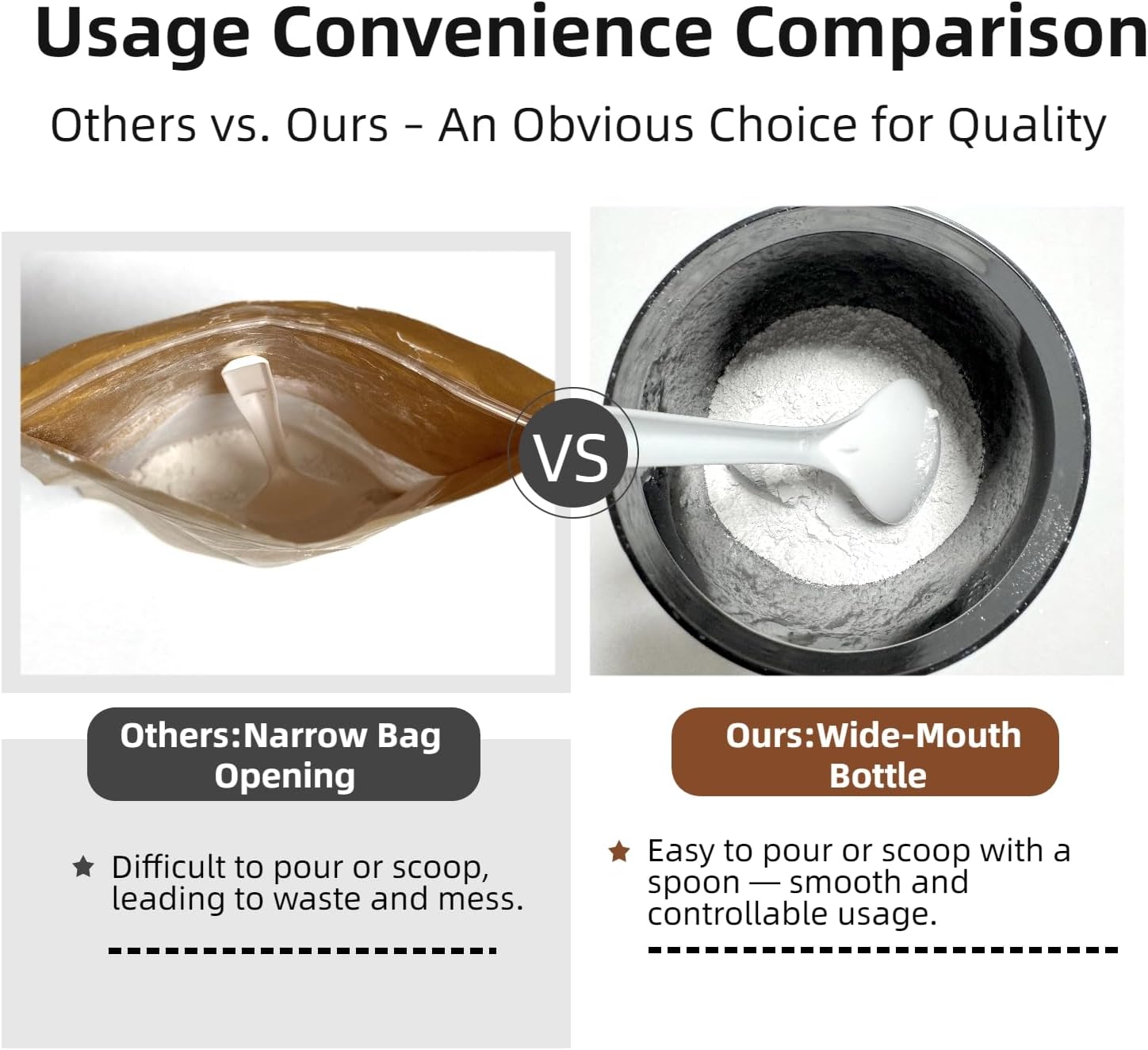 Usage Convenience Comparison

Others vs. Ours - An Obvious Choice for Quality

VS

Others:Narrow Bag Opening

★ Difficult to pour or scoop, leading to waste and mess.

Ours:Wide-Mouth Bottle

★ Easy to pour or scoop with a spoon — smooth and controllable usage.